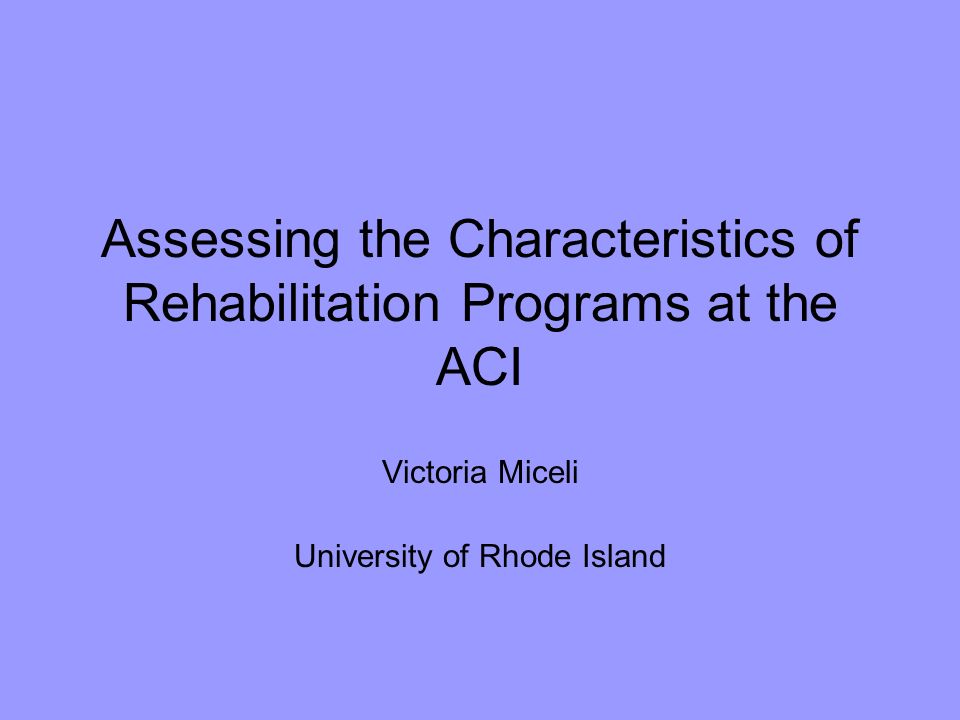 Assessing the Characteristics of Rehabilitation Programs at the ACI

Victoria Miceli

University of Rhode Island